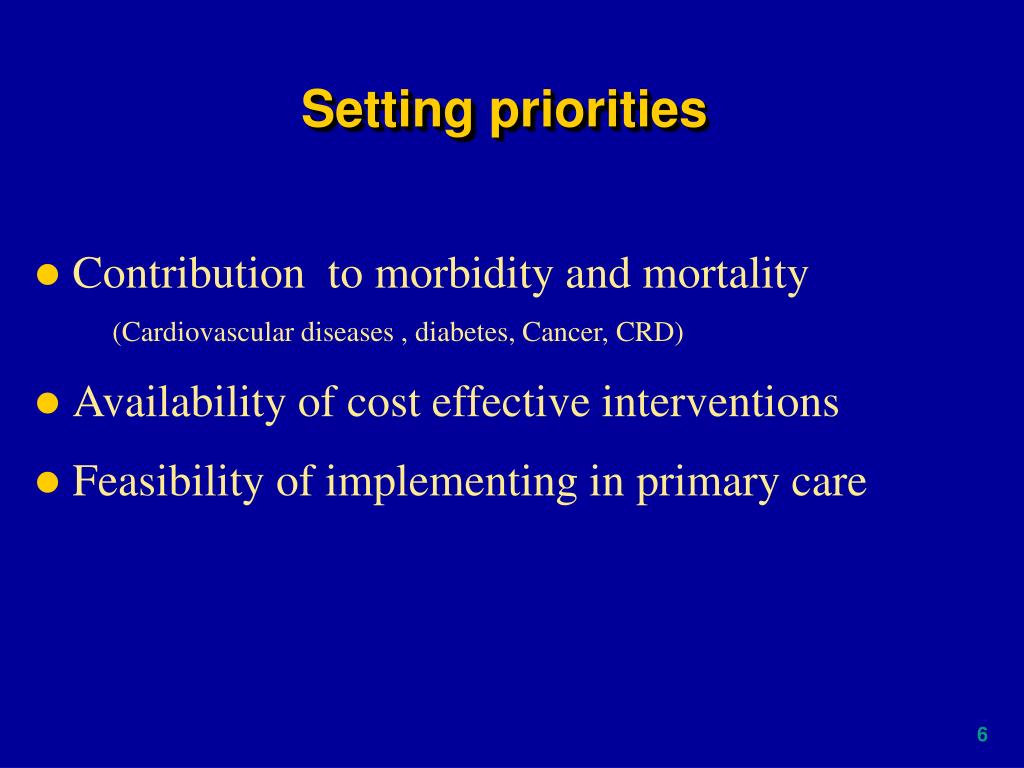 Setting priorities

● Contribution to morbidity and mortality
(Cardiovascular diseases , diabetes, Cancer, CRD)

● Availability of cost effective interventions

● Feasibility of implementing in primary care

6